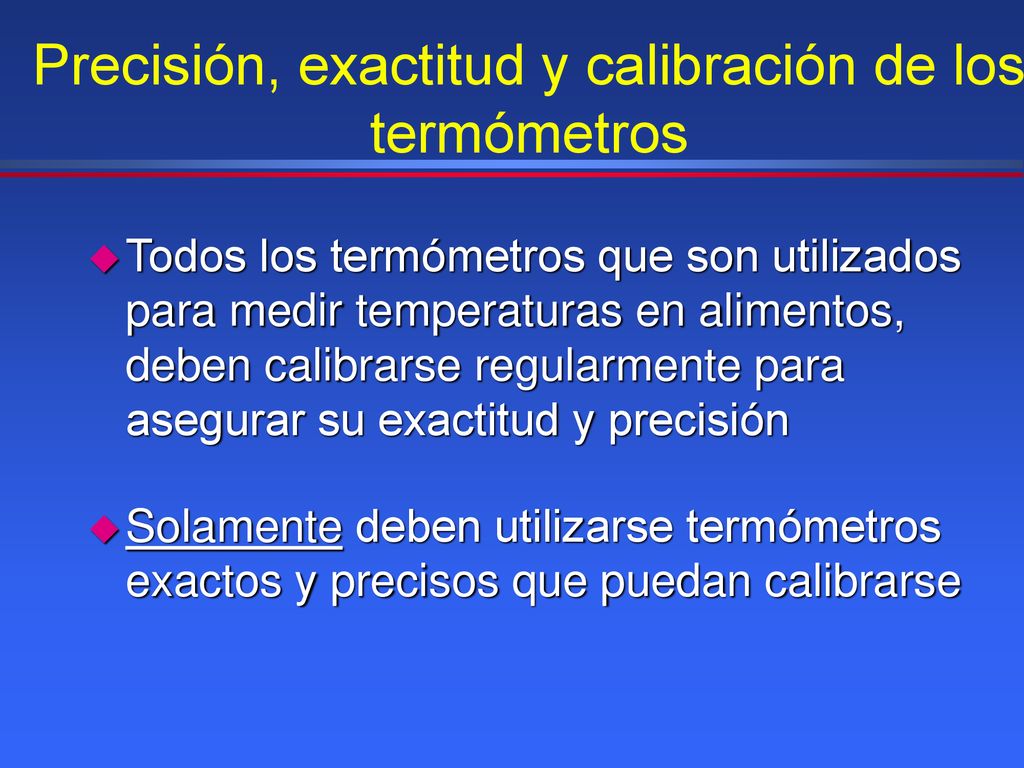 Precisión, exactitud y calibración de los termómetros

Todos los termómetros que son utilizados para medir temperaturas en alimentos, deben calibrarse regularmente para asegurar su exactitud y precisión

Solamente deben utilizarse termómetros exactos y precisos que puedan calibrarse